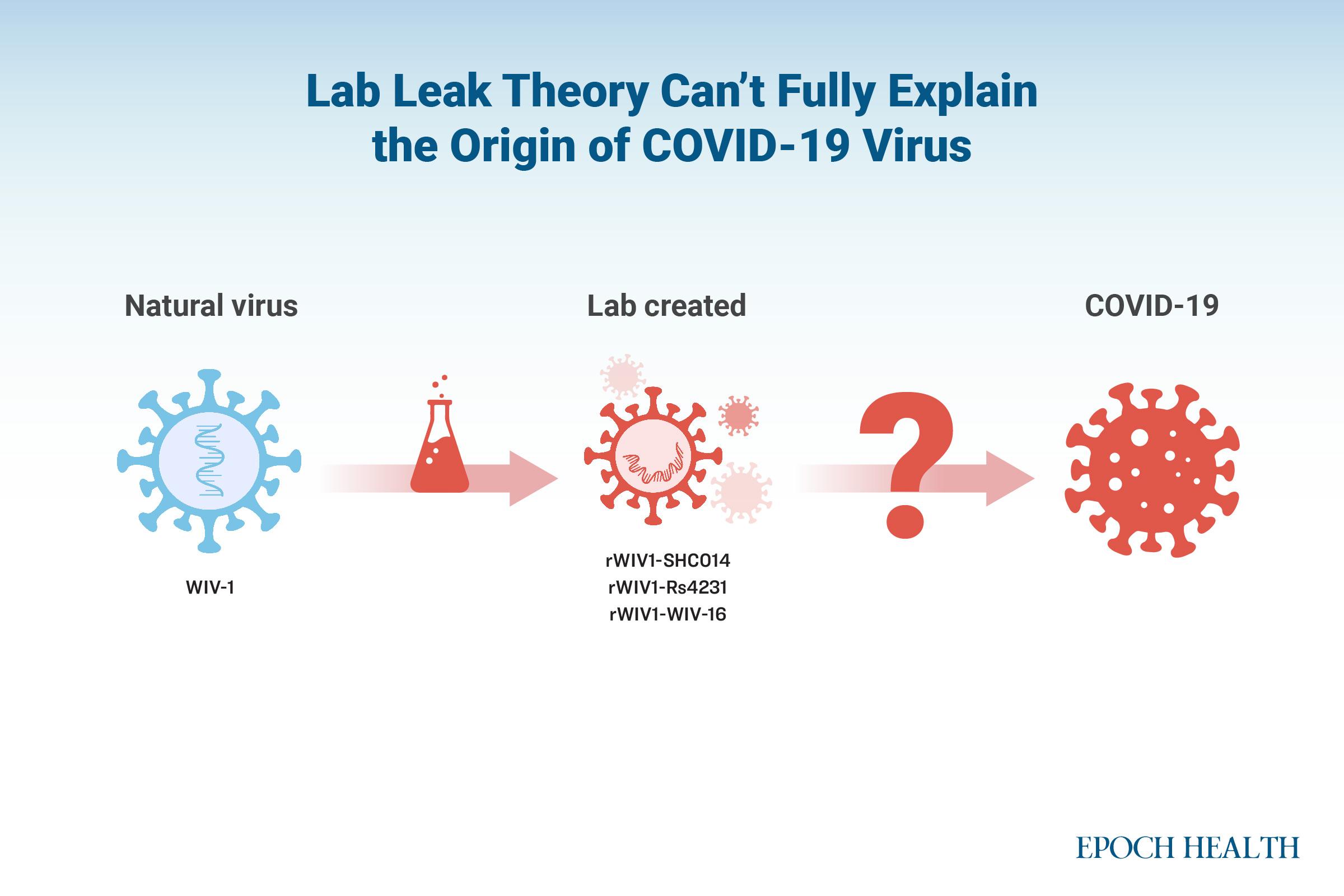 Lab Leak Theory Can't Fully Explain the Origin of COVID-19 Virus

Natural virus

WIV-1

Lab created

rWIV1-SHC014
rWIV1-Rs4231
rWIV1-WIV-16

?

COVID-19

EPOCH HEALTH